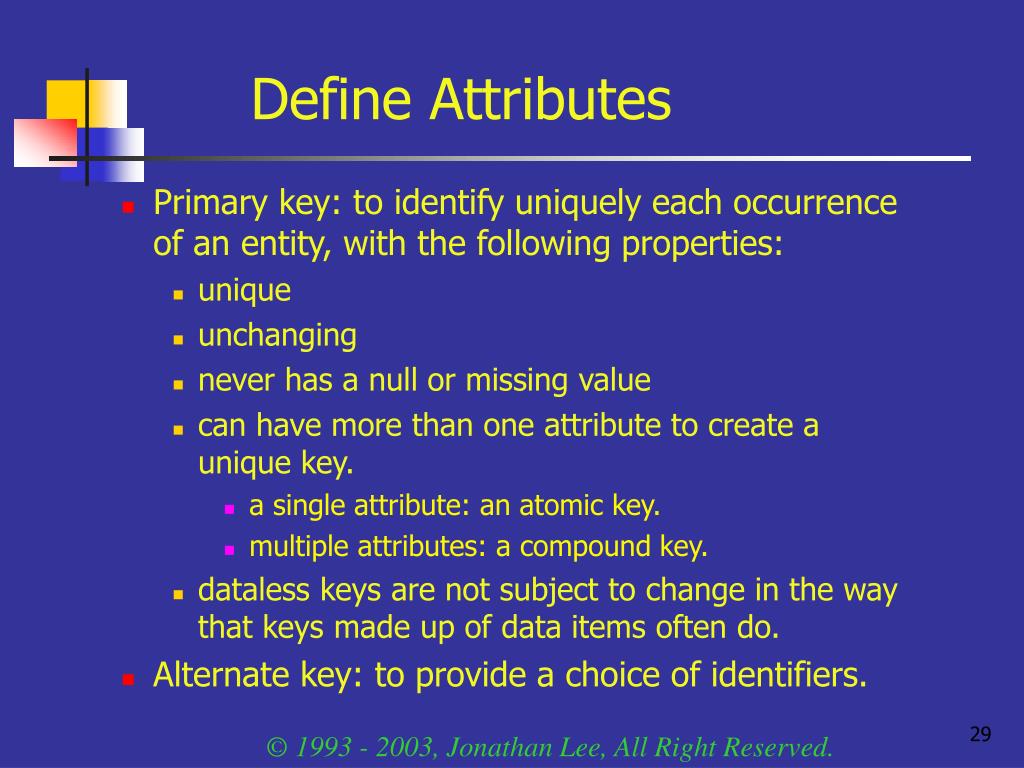 Define Attributes

- Primary key: to identify uniquely each occurrence of an entity, with the following properties:
  - unique
  - unchanging
  - never has a null or missing value
  - can have more than one attribute to create a unique key.
    - a single attribute: an atomic key.
    - multiple attributes: a compound key.
  - dataless keys are not subject to change in the way that keys made up of data items often do.
- Alternate key: to provide a choice of identifiers.

© 1993 - 2003, Jonathan Lee, All Right Reserved.

29